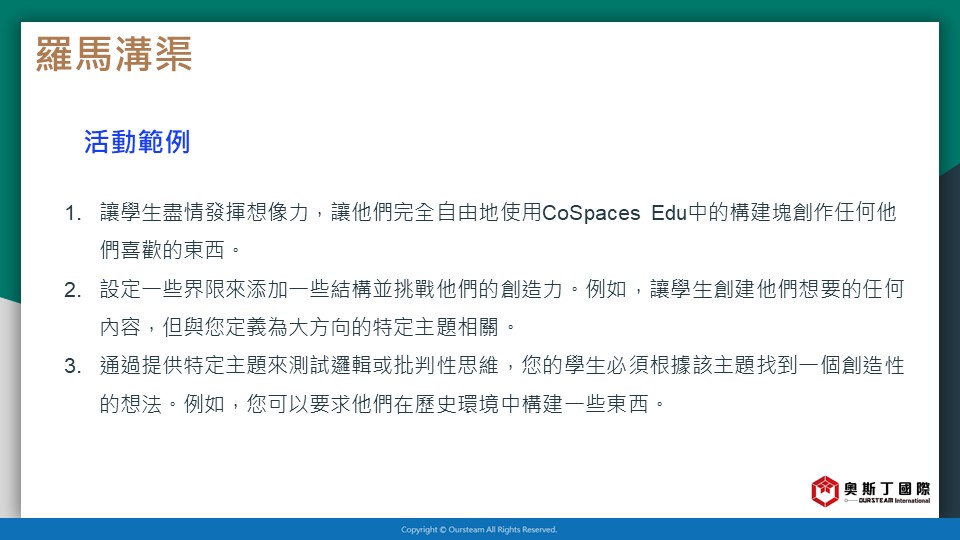 羅馬溝渠

活動範例

1. 讓學生盡情發揮想像力，讓他們完全自由地使用CoSpaces Edu中的構建塊創作任何他們喜歡的東西。
2. 設定一些界限來添加一些結構並挑戰他們的創造力。例如，讓學生創建他們想要的任何內容，但與您定義為大方向的特定主題相關。
3. 通過提供特定主題來測試邏輯或批判性思維，您的學生必須根據該主題找到一個創造性的想法。例如，您可以要求他們在歷史環境中構建一些東西。

奧斯丁國際
OURSTEAM International

Copyright © Oursteam All Rights Reserved.